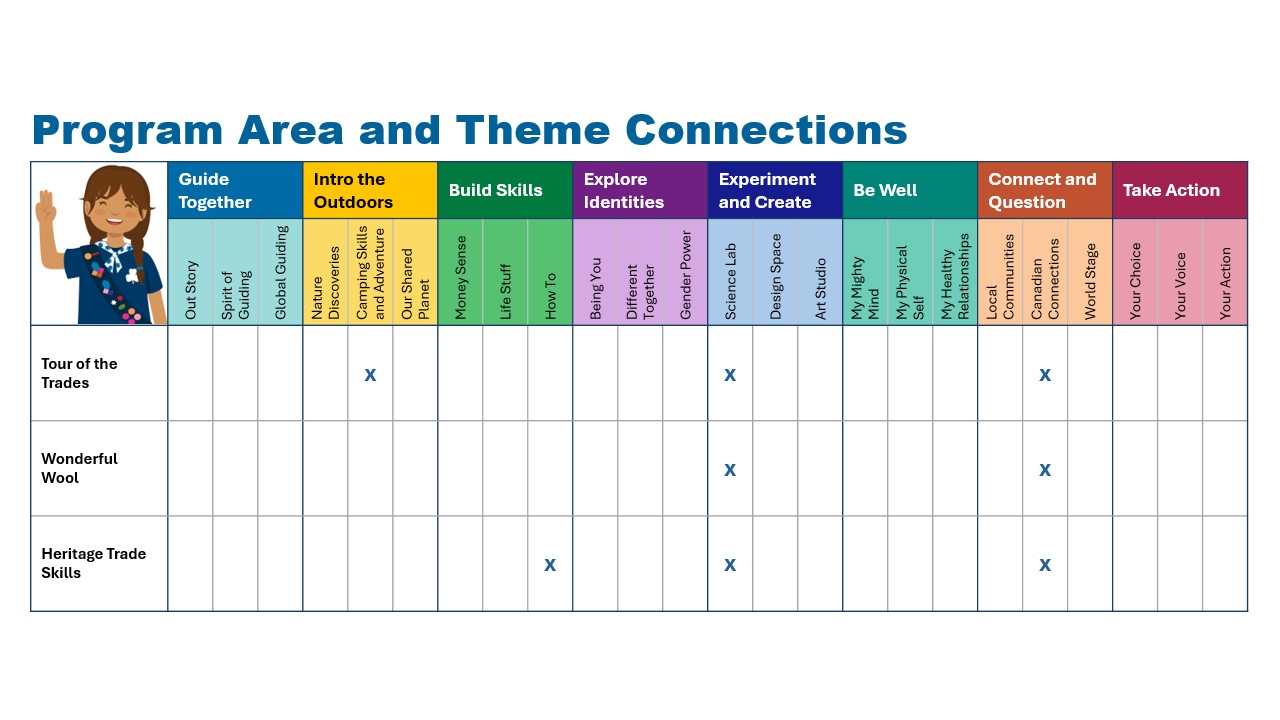 Program Area and Theme Connections

| | Guide Together | | | Intro the Outdoors | | | Build Skills | | | Explore Identities | | | Experiment and Create | | | Be Well | | | Connect and Question | | | Take Action | | |
|---|---|---|---|---|---|---|---|---|---|---|---|---|---|---|---|---|---|---|---|---|---|---|---|---|
| | Out Story | Spirit of Guiding | Global Guiding | Nature Discoveries | Camping Skills and Adventure | Our Shared Planet | Money Sense | Life Stuff | How To | Being You | Different Together | Gender Power | Science Lab | Design Space | Art Studio | My Mighty Mind | My Physical Self | My Healthy Relationships | Local Communities | Canadian Connections | World Stage | Your Choice | Your Voice | Your Action |
| Tour of the Trades | | | | | x | | | | | | | | x | | | | | | | x | | | | |
| Wonderful Wool | | | | | | | | | | | | | x | | | | | | | x | | | | |
| Heritage Trade Skills | | | | | | | | | x | | | | x | | | | | | | x | | | | |